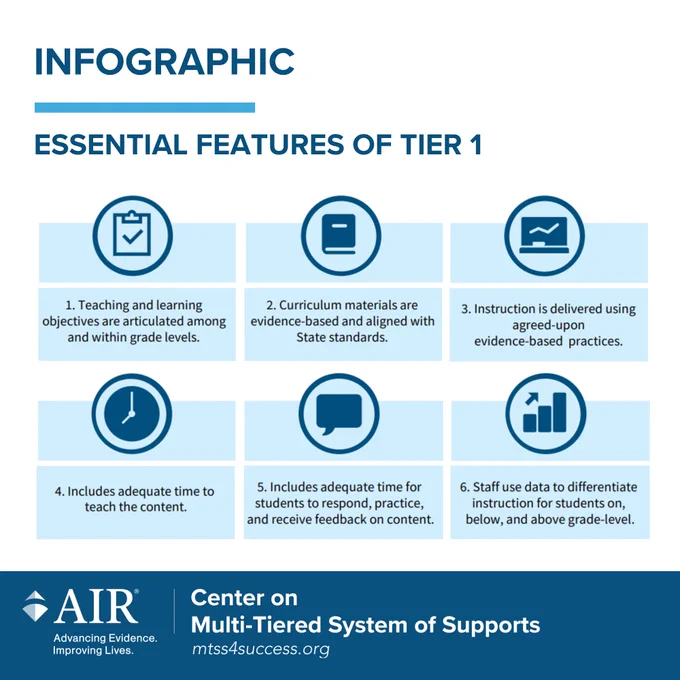 INFOGRAPHIC

ESSENTIAL FEATURES OF TIER 1

1. Teaching and learning objectives are articulated among and within grade levels.

2. Curriculum materials are evidence-based and aligned with State standards.

3. Instruction is delivered using agreed-upon evidence-based practices.

4. Includes adequate time to teach the content.

5. Includes adequate time for students to respond, practice, and receive feedback on content.

6. Staff use data to differentiate instruction for students on, below, and above grade-level.

AIR®
Advancing Evidence. Improving Lives.

Center on Multi-Tiered System of Supports
mtss4success.org